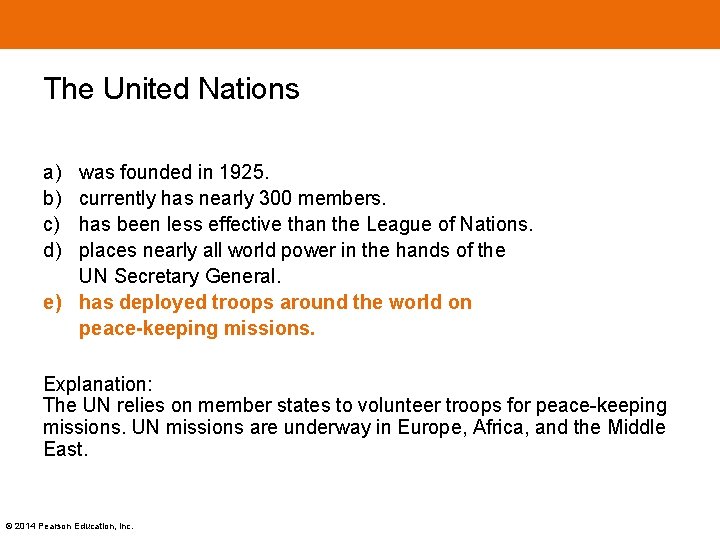 The United Nations

a) was founded in 1925.
b) currently has nearly 300 members.
c) has been less effective than the League of Nations.
d) places nearly all world power in the hands of the UN Secretary General.
e) has deployed troops around the world on peace-keeping missions.

Explanation:
The UN relies on member states to volunteer troops for peace-keeping missions. UN missions are underway in Europe, Africa, and the Middle East.

© 2014 Pearson Education, Inc.